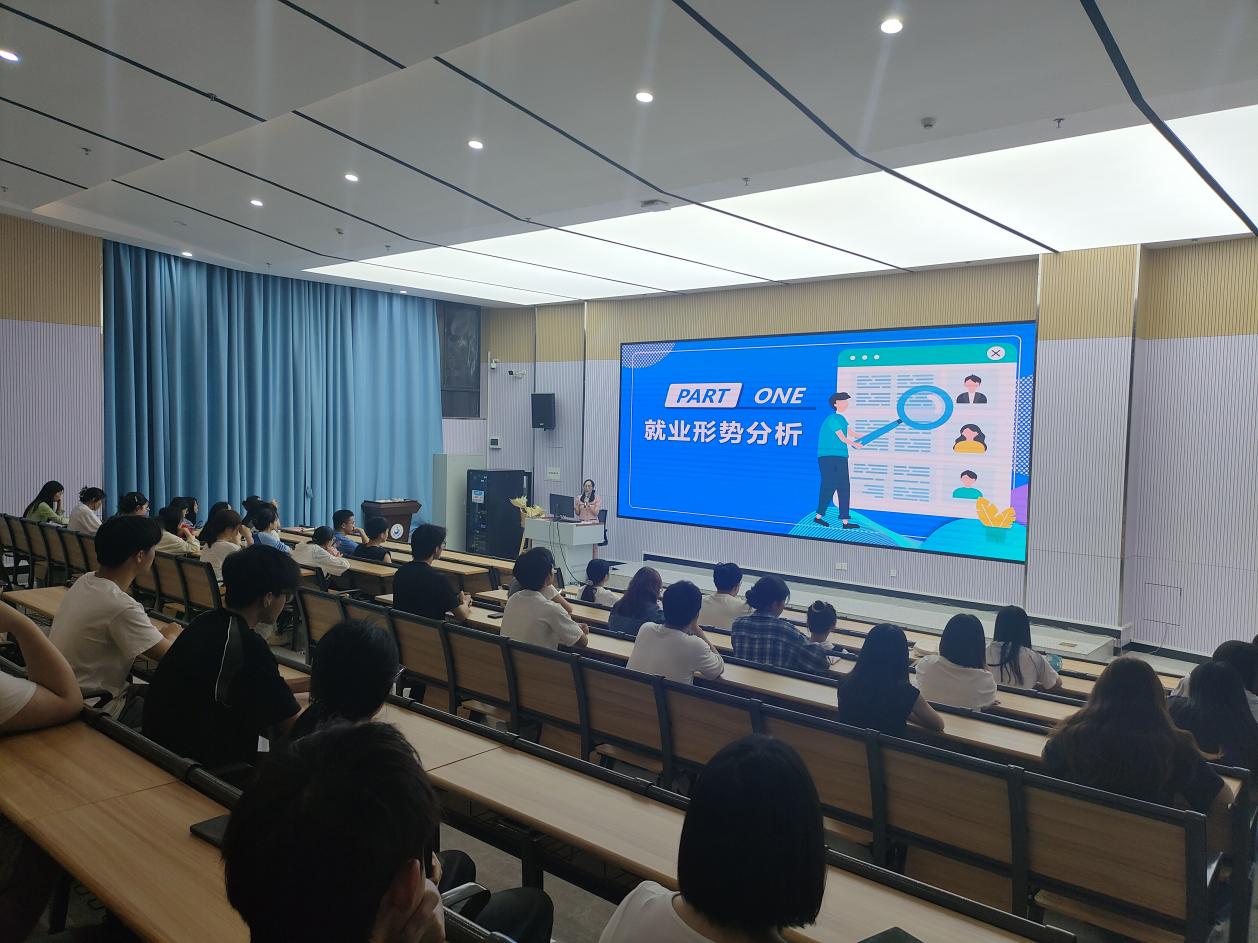 PART ONE
就业形势分析